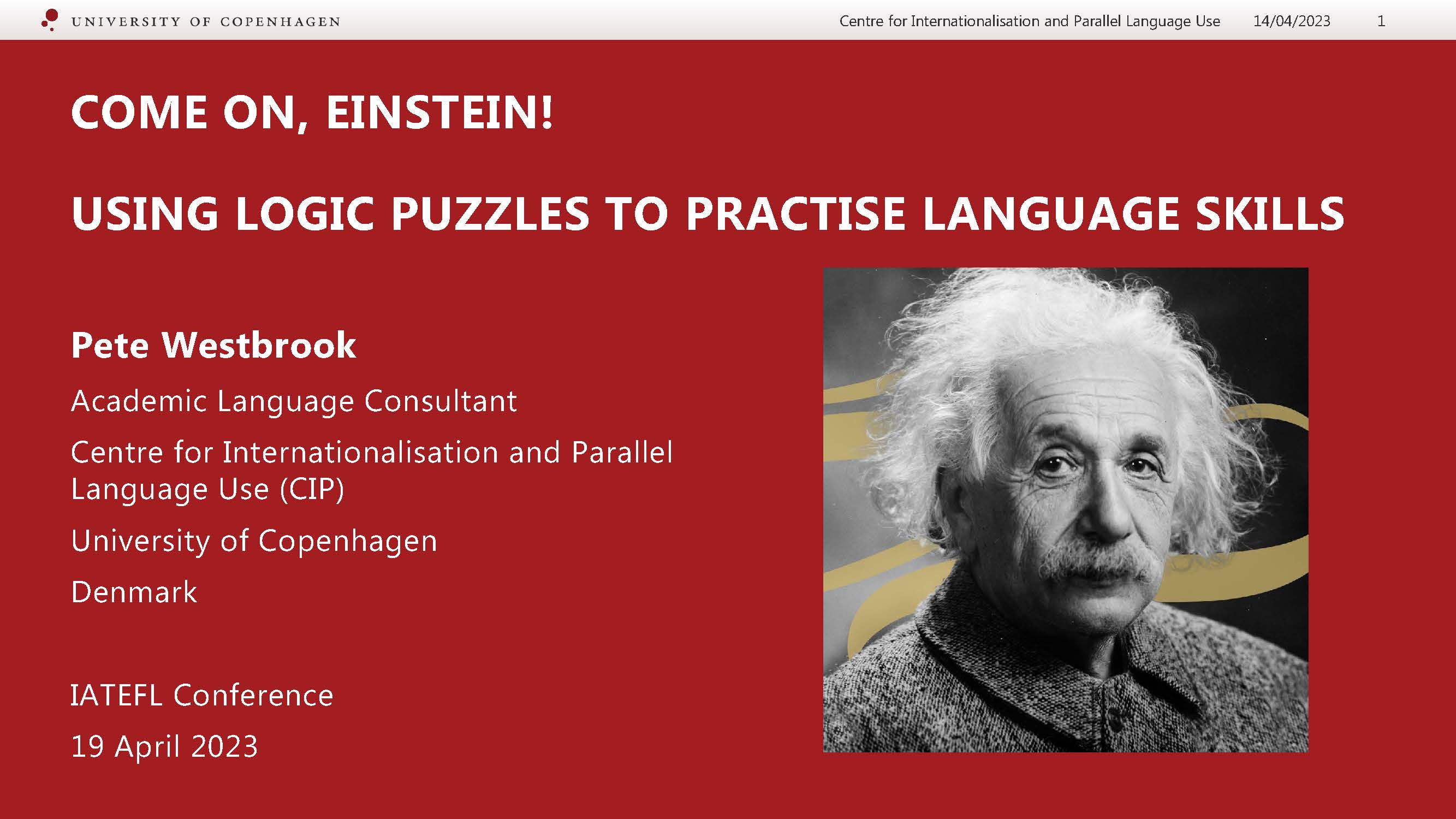 UNIVERSITY OF COPENHAGEN

Centre for Internationalisation and Parallel Language Use 14/04/2023 1

COME ON, EINSTEIN!

USING LOGIC PUZZLES TO PRACTISE LANGUAGE SKILLS

Pete Westbrook

Academic Language Consultant

Centre for Internationalisation and Parallel Language Use (CIP)

University of Copenhagen

Denmark

IATEFL Conference

19 April 2023